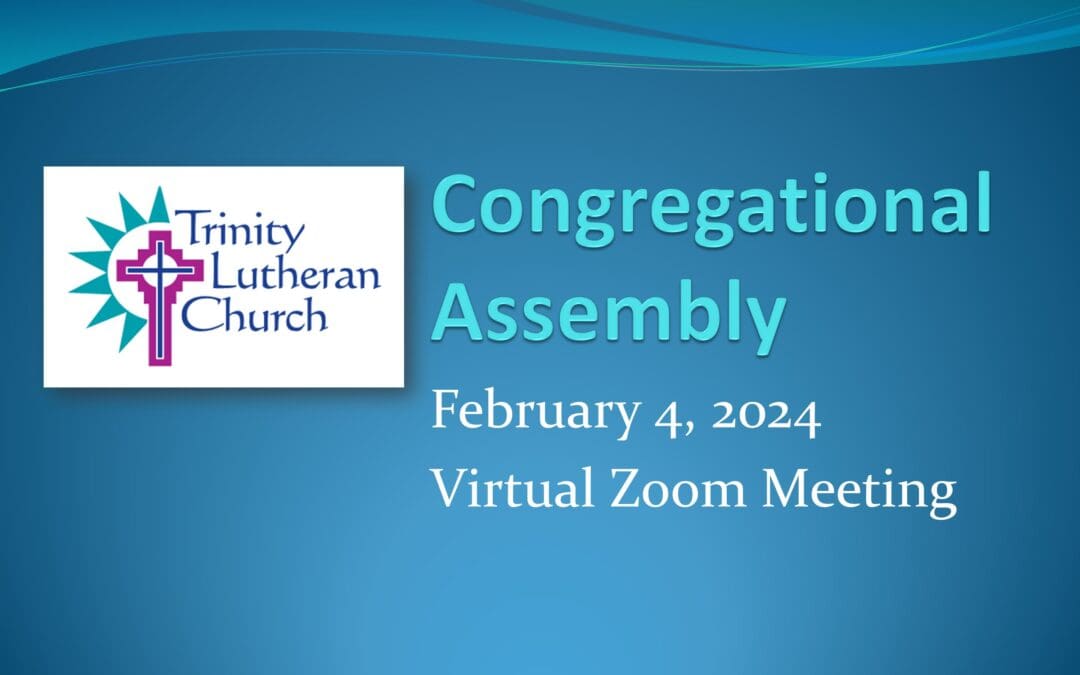 Trinity Lutheran Church

Congregational Assembly

February 4, 2024
Virtual Zoom Meeting